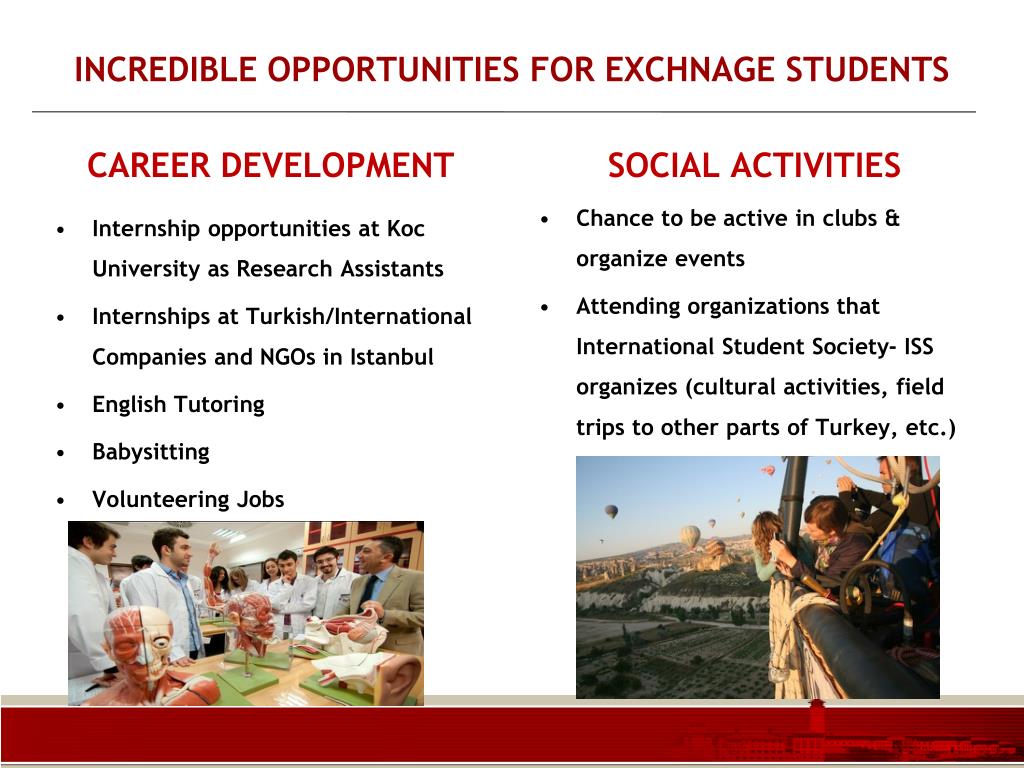 INCREDIBLE OPPORTUNITIES FOR EXCHNAGE STUDENTS

CAREER DEVELOPMENT

• Internship opportunities at Koc University as Research Assistants
• Internships at Turkish/International Companies and NGOs in Istanbul
• English Tutoring
• Babysitting
• Volunteering Jobs

SOCIAL ACTIVITIES

• Chance to be active in clubs & organize events
• Attending organizations that International Student Society- ISS organizes (cultural activities, field trips to other parts of Turkey, etc.)